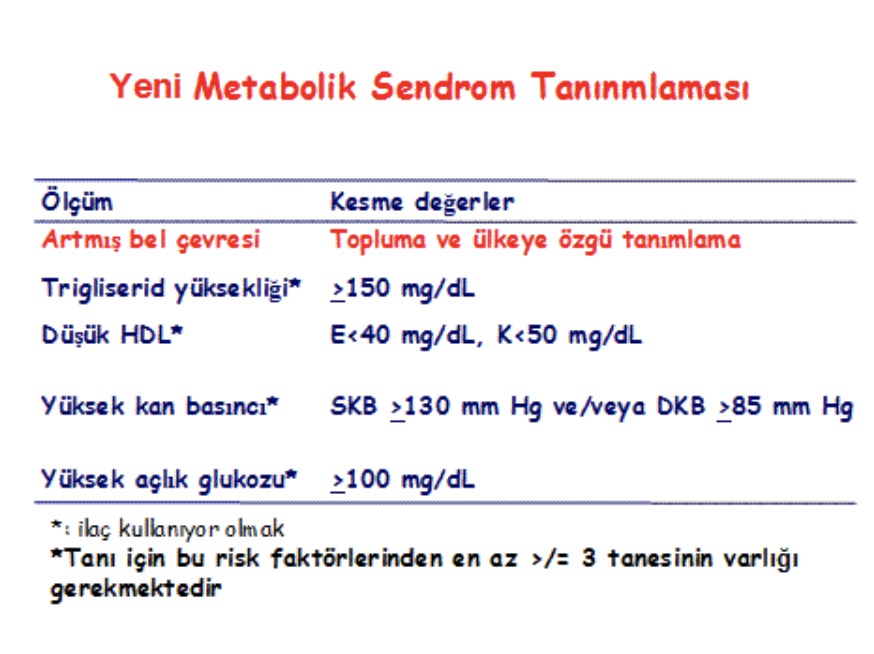 Yeni Metabolik Sendrom Tanınmlaması

| Ölçüm | Kesme değerler |
|---|---|
| Artmış bel çevresi | Topluma ve ülkeye özgü tanımlama |
| Trigliserid yüksekliği* | $\geq$150 mg/dL |
| Düşük HDL* | E<40 mg/dL, K<50 mg/dL |
| Yüksek kan basıncı* | SKB $\geq$130 mm Hg ve/veya DKB $\geq$85 mm Hg |
| Yüksek açlık glukozu* | $\geq$100 mg/dL |

*: ilaç kullanıyor olmak
*Tanı için bu risk faktörlerinden en az >/= 3 tanesinin varlığı gerekmektedir